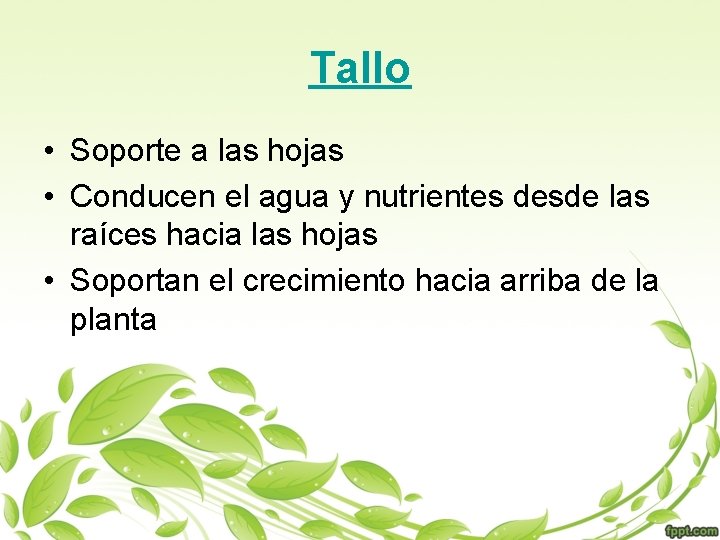 Tallo

• Soporte a las hojas
• Conducen el agua y nutrientes desde las raíces hacia las hojas
• Soportan el crecimiento hacia arriba de la planta

fppt.com